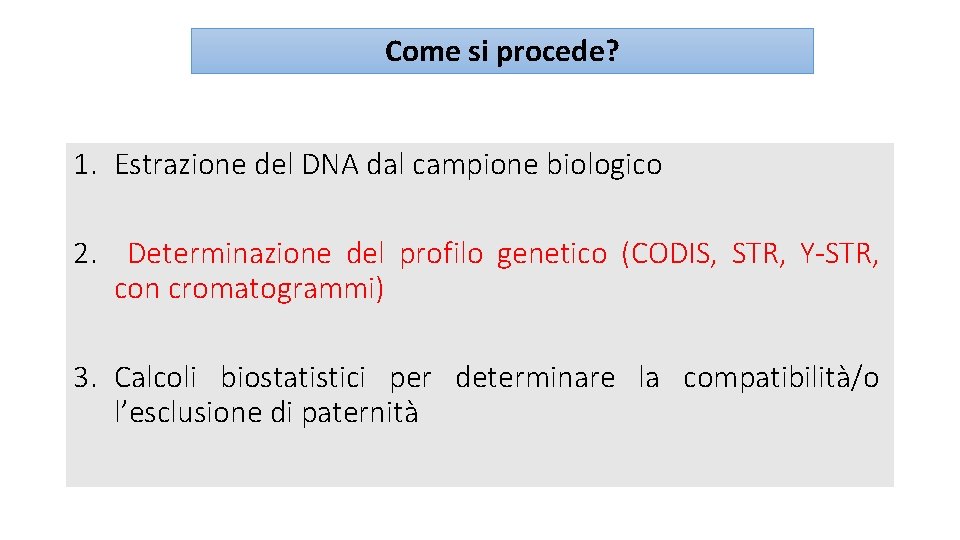 Come si procede?

1. Estrazione del DNA dal campione biologico

2. Determinazione del profilo genetico (CODIS, STR, Y-STR, con cromatogrammi)

3. Calcoli biostatistici per determinare la compatibilità/o l’esclusione di paternità